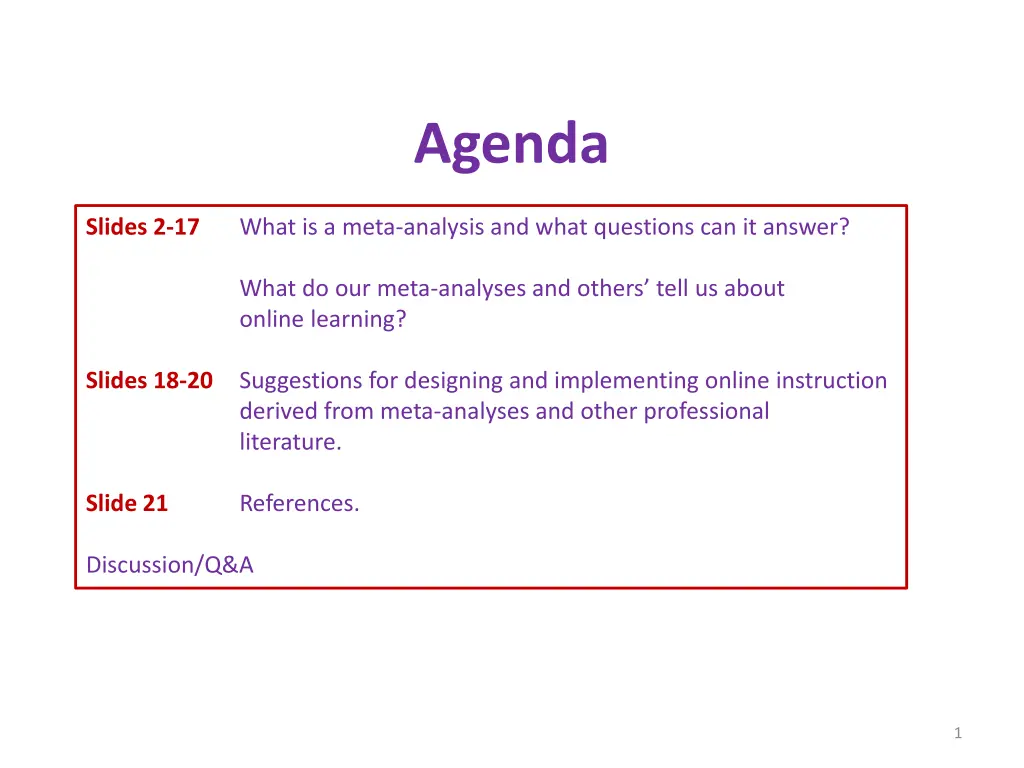 Agenda

Slides 2-17 What is a meta-analysis and what questions can it answer?

What do our meta-analyses and others' tell us about online learning?

Slides 18-20 Suggestions for designing and implementing online instruction derived from meta-analyses and other professional literature.

Slide 21 References.

Discussion/Q&A

1